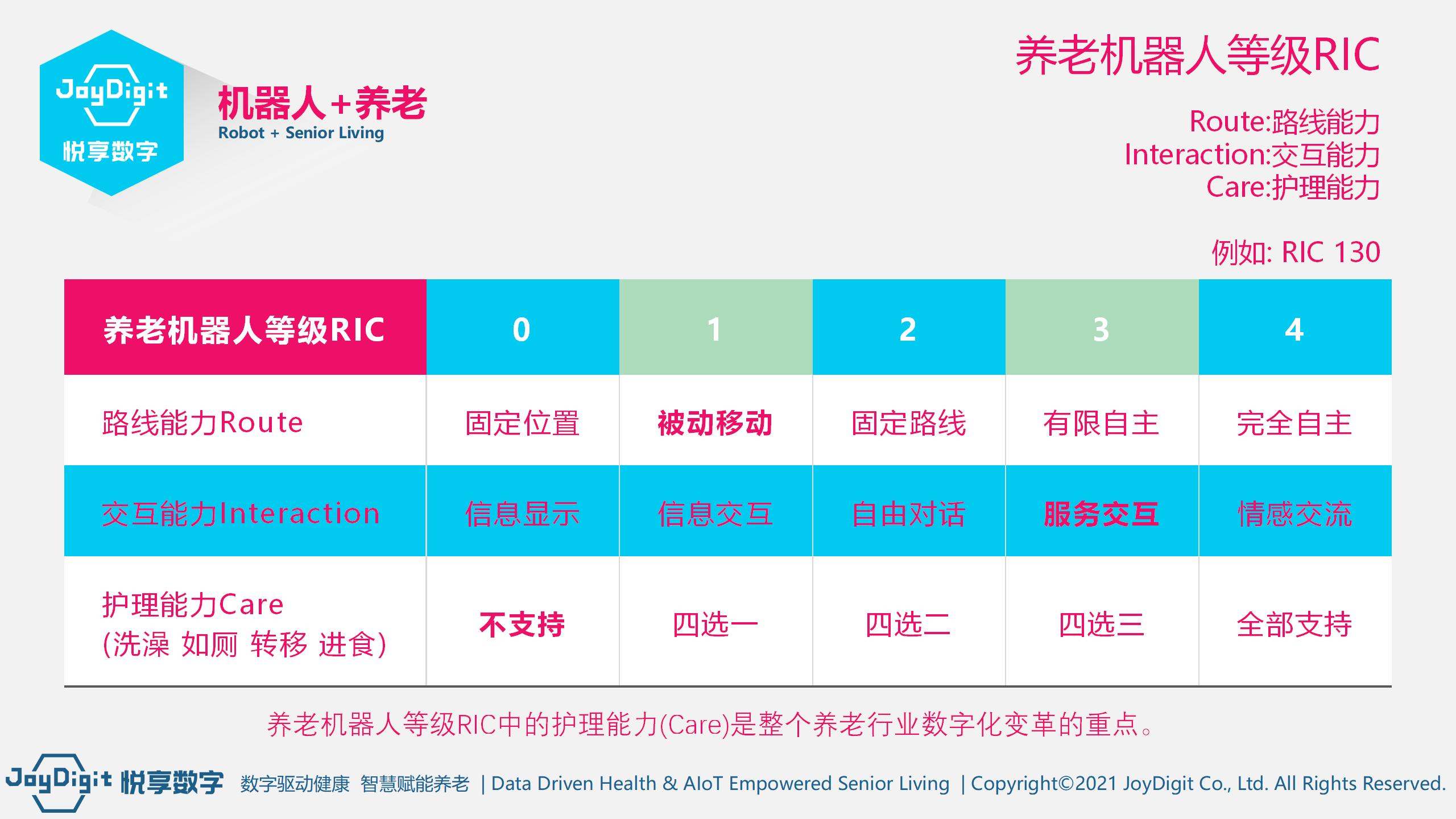 JoyDigit
悦享数字

机器人+养老
Robot + Senior Living

养老机器人等级RIC

Route:路线能力
Interaction:交互能力
Care:护理能力

例如: RIC 130

| 养老机器人等级RIC | 0 | 1 | 2 | 3 | 4 |
|---|---|---|---|---|---|
| 路线能力Route | 固定位置 | 被动移动 | 固定路线 | 有限自主 | 完全自主 |
| 交互能力Interaction | 信息显示 | 信息交互 | 自由对话 | 服务交互 | 情感交流 |
| 护理能力Care (洗澡 如厕 转移 进食) | 不支持 | 四选一 | 四选二 | 四选三 | 全部支持 |

养老机器人等级RIC中的护理能力(Care)是整个养老行业数字化变革的重点。

JoyDigit 悦享数字 数字驱动健康 智慧赋能养老 | Data Driven Health & AIoT Empowered Senior Living | Copyright©2021 JoyDigit Co., Ltd. All Rights Reserved.